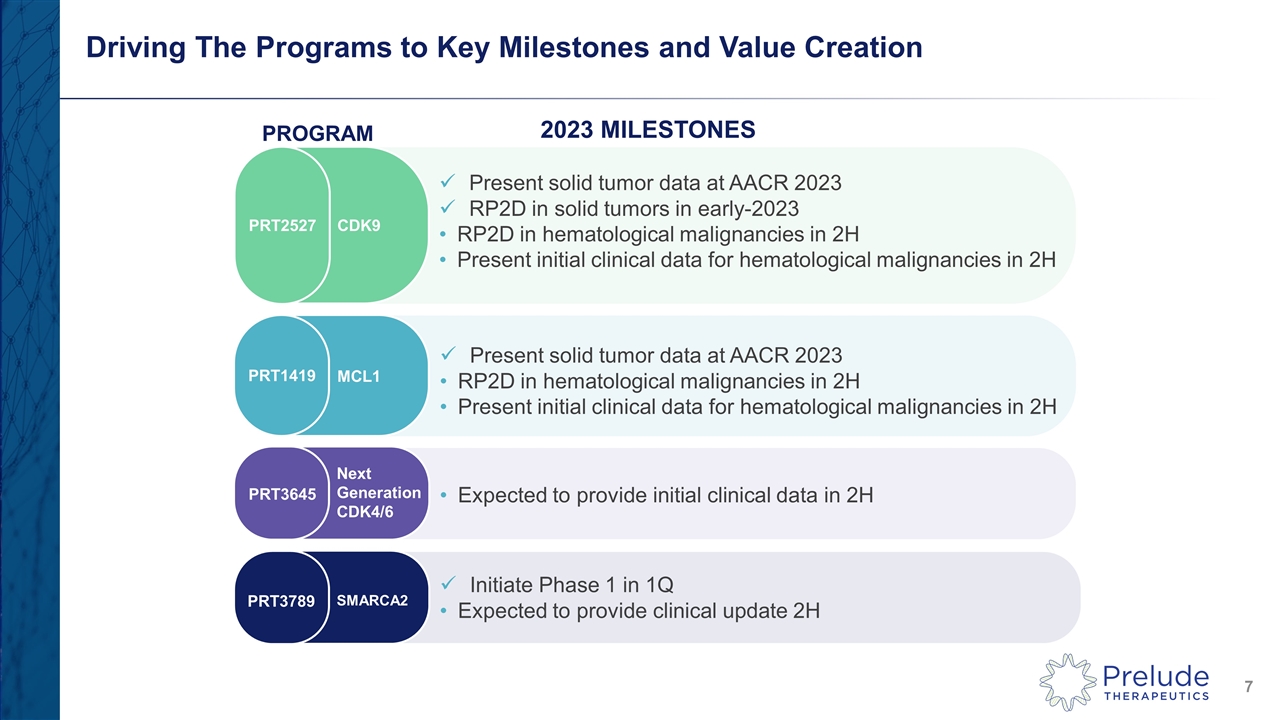 Driving The Programs to Key Milestones and Value Creation

PROGRAM

2023 MILESTONES

PRT2527 CDK9

✓ Present solid tumor data at AACR 2023
✓ RP2D in solid tumors in early-2023
• RP2D in hematological malignancies in 2H
• Present initial clinical data for hematological malignancies in 2H

PRT1419 MCL1

✓ Present solid tumor data at AACR 2023
• RP2D in hematological malignancies in 2H
• Present initial clinical data for hematological malignancies in 2H

PRT3645 Next Generation CDK4/6

• Expected to provide initial clinical data in 2H

PRT3789 SMARCA2

✓ Initiate Phase 1 in 1Q
• Expected to provide clinical update 2H

Prelude THERAPEUTICS

7